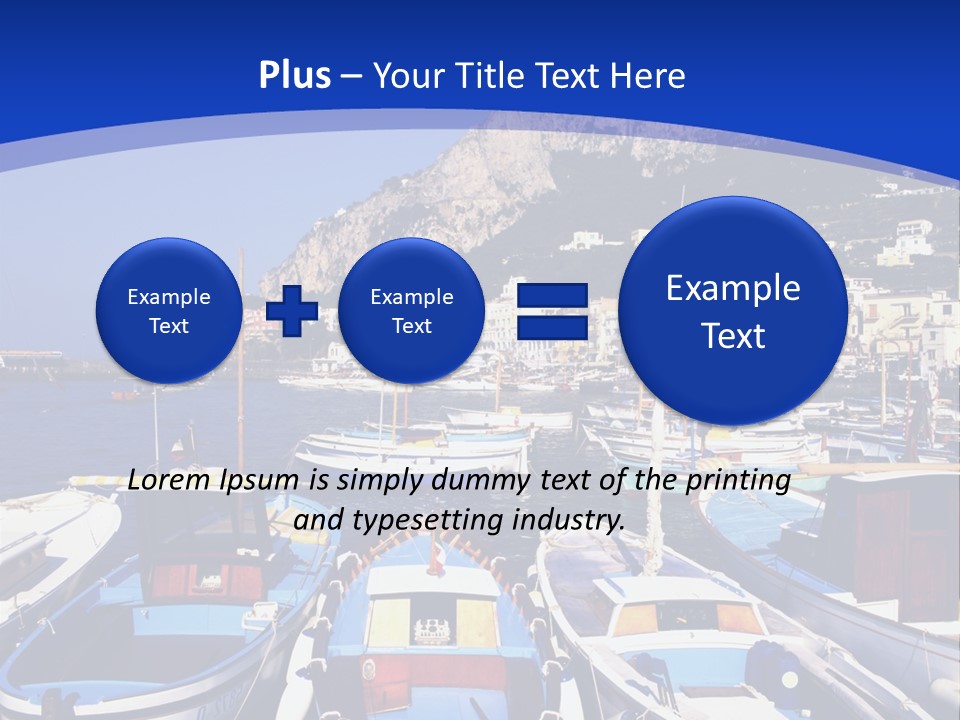 Plus – Your Title Text Here

Example Text

Example Text

Example Text

Lorem Ipsum is simply dummy text of the printing and typesetting industry.